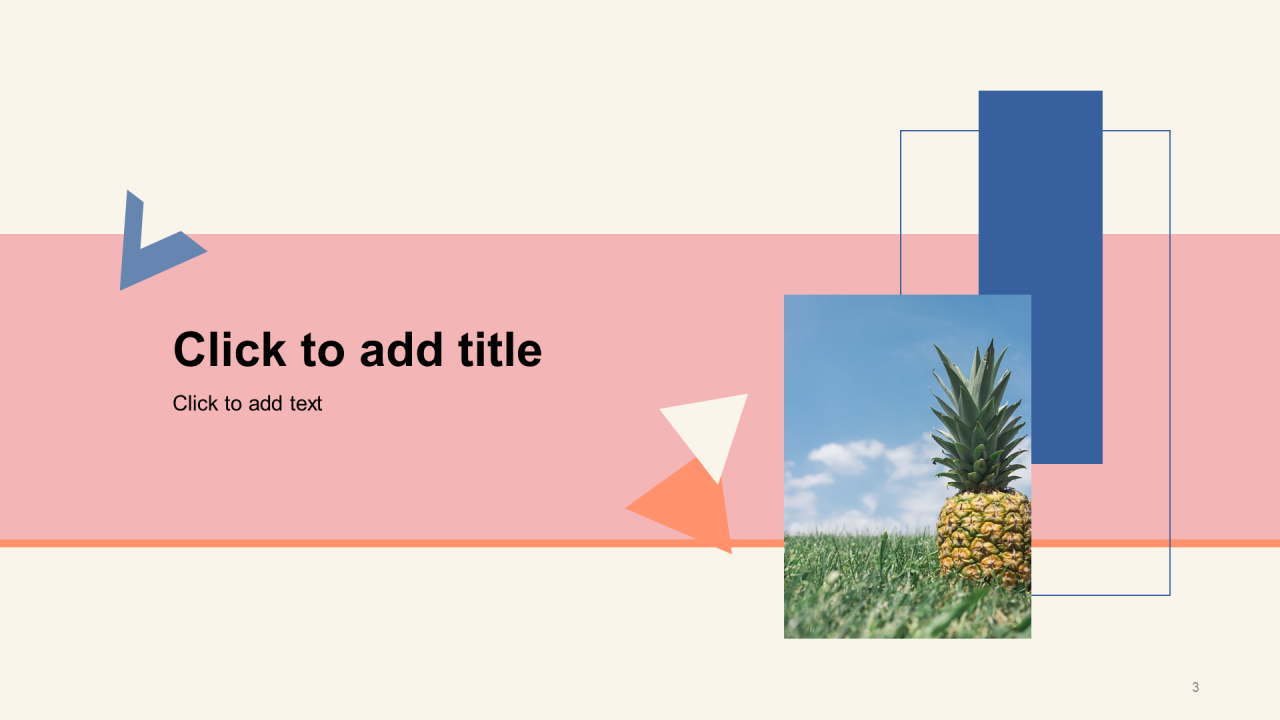 Click to add title

Click to add text

3